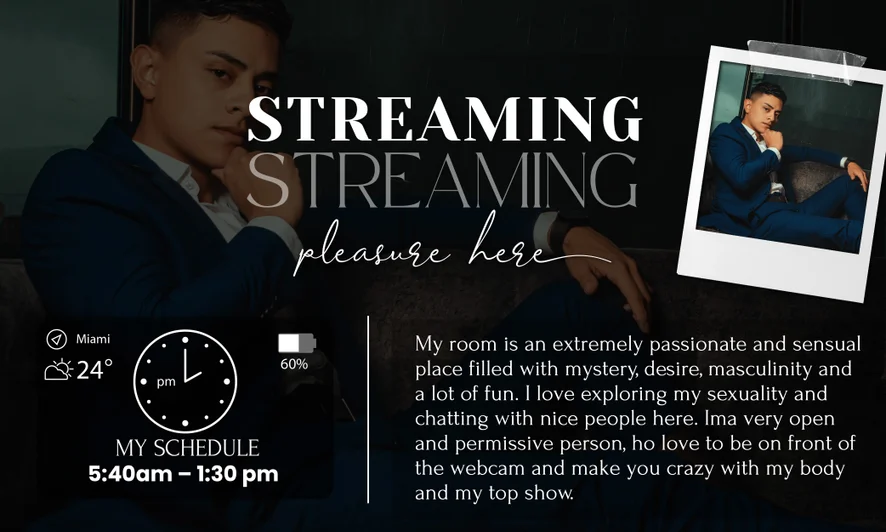 STREAMING
STREAMING
pleasure here

Miami
24°
pm
60%
MY SCHEDULE
5:40am – 1:30 pm

My room is an extremely passionate and sensual place filled with mystery, desire, masculinity and a lot of fun. I love exploring my sexuality and chatting with nice people here. Ima very open and permissive person, ho love to be on front of the webcam and make you crazy with my body and my top show.